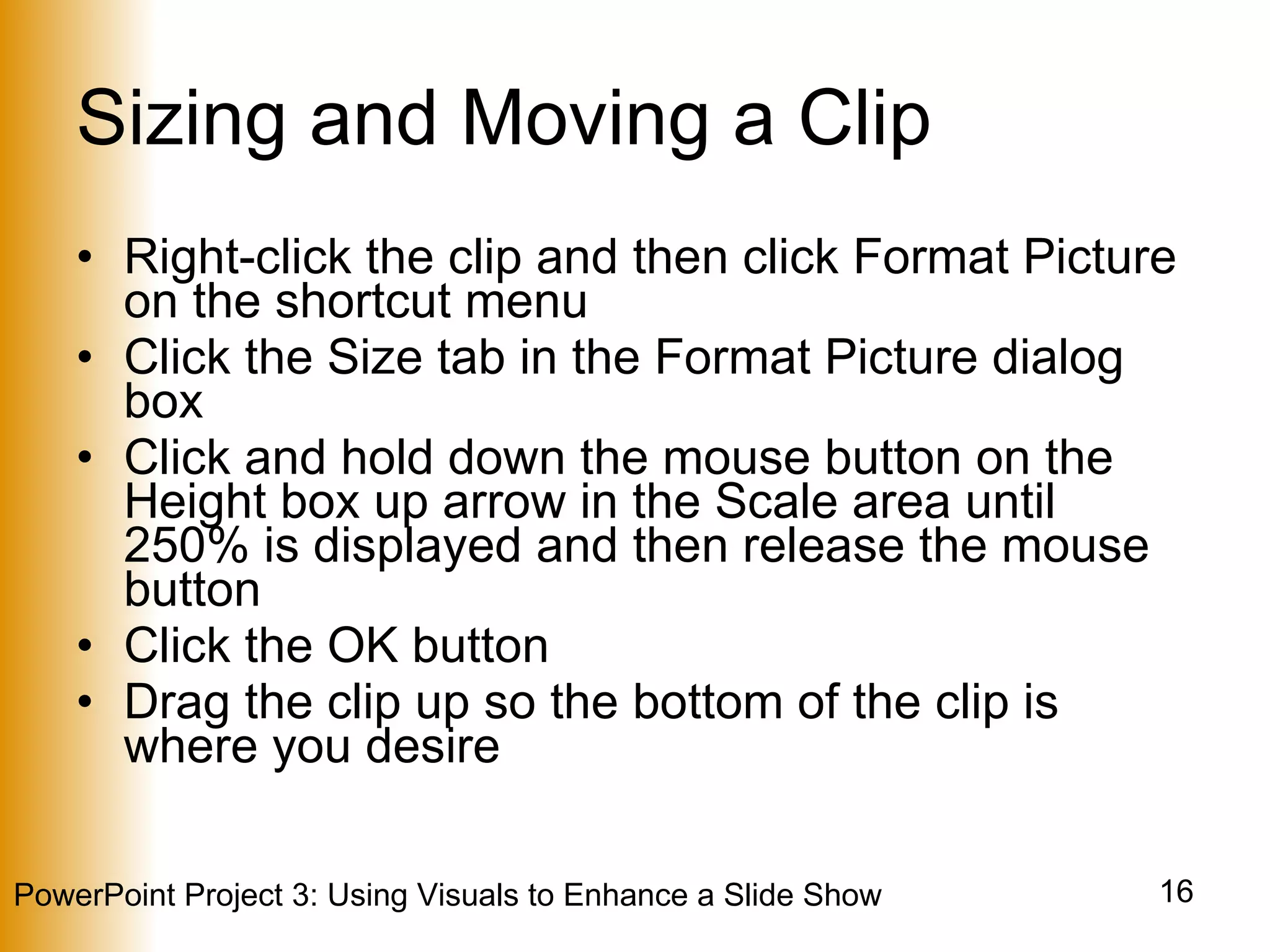 Sizing and Moving a Clip

• Right-click the clip and then click Format Picture on the shortcut menu
• Click the Size tab in the Format Picture dialog box
• Click and hold down the mouse button on the Height box up arrow in the Scale area until 250% is displayed and then release the mouse button
• Click the OK button
• Drag the clip up so the bottom of the clip is where you desire

PowerPoint Project 3: Using Visuals to Enhance a Slide Show

16